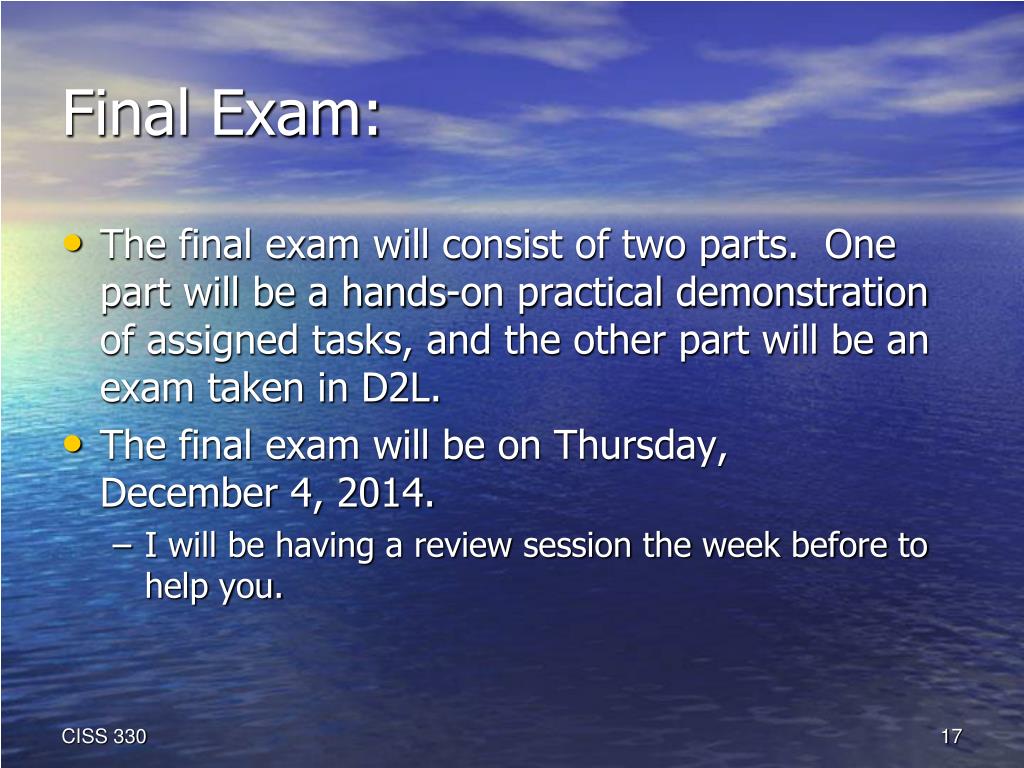 Final Exam:

• The final exam will consist of two parts. One part will be a hands-on practical demonstration of assigned tasks, and the other part will be an exam taken in D2L.

• The final exam will be on Thursday, December 4, 2014.

– I will be having a review session the week before to help you.

CISS 330

17